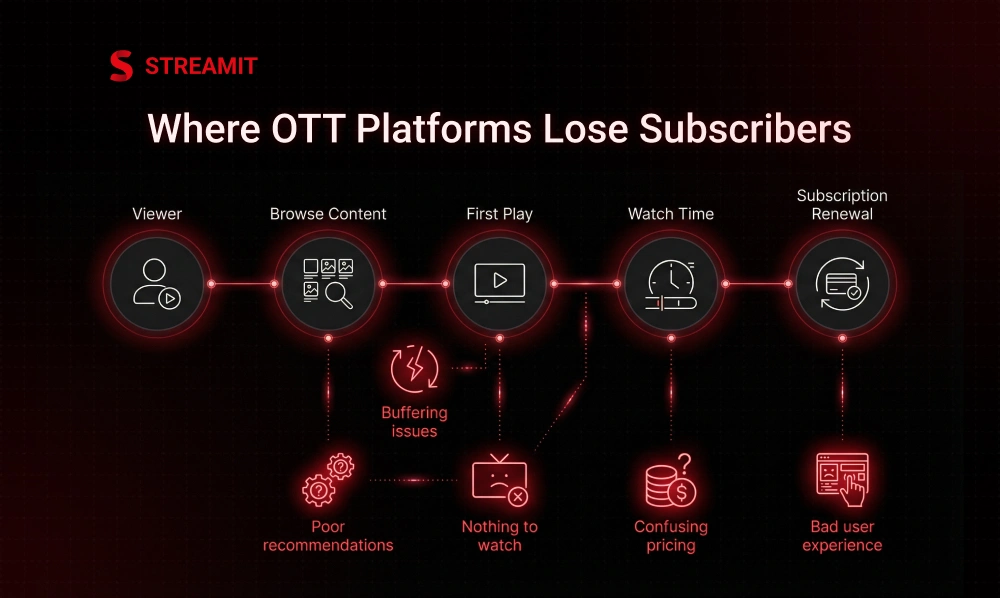 STREAMIT

Where OTT Platforms Lose Subscribers

Viewer

Browse Content

First Play

Watch Time

Subscription Renewal

Buffering issues

Poor recommendations

Nothing to watch

Confusing pricing

Bad user experience